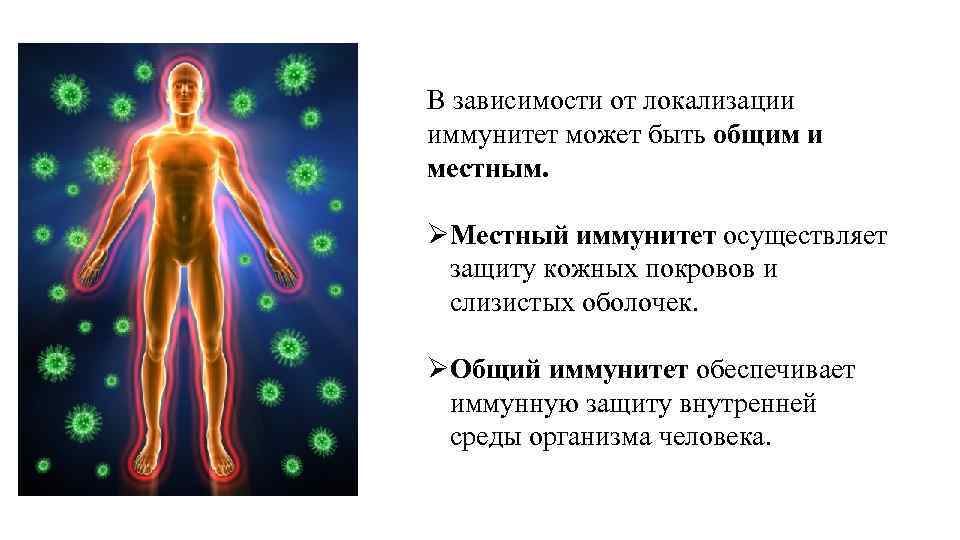 В зависимости от локализации иммунитет может быть общим и местным.

➢Местный иммунитет осуществляет защиту кожных покровов и слизистых оболочек.

➢Общий иммунитет обеспечивает иммунную защиту внутренней среды организма человека.